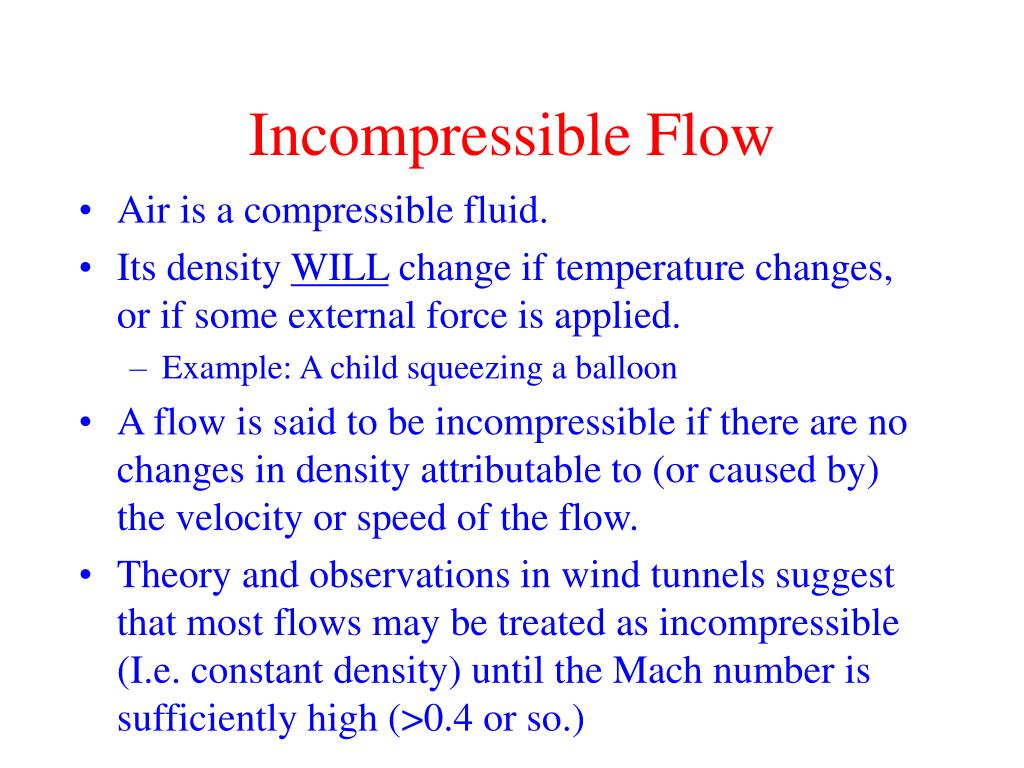 Incompressible Flow

• Air is a compressible fluid.
• Its density WILL change if temperature changes, or if some external force is applied.
– Example: A child squeezing a balloon
• A flow is said to be incompressible if there are no changes in density attributable to (or caused by) the velocity or speed of the flow.
• Theory and observations in wind tunnels suggest that most flows may be treated as incompressible (I.e. constant density) until the Mach number is sufficiently high (>0.4 or so.)